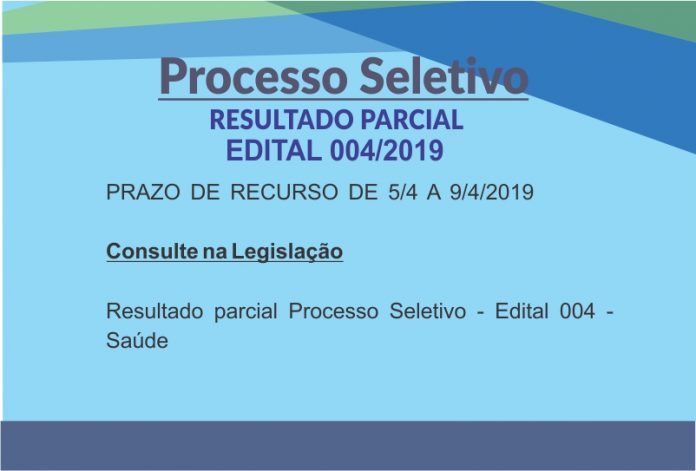 Processo Seletivo
RESULTADO PARCIAL
EDITAL 004/2019

PRAZO DE RECURSO DE 5/4 A 9/4/2019

Consulte na Legislação

Resultado parcial Processo Seletivo - Edital 004 - Saúde